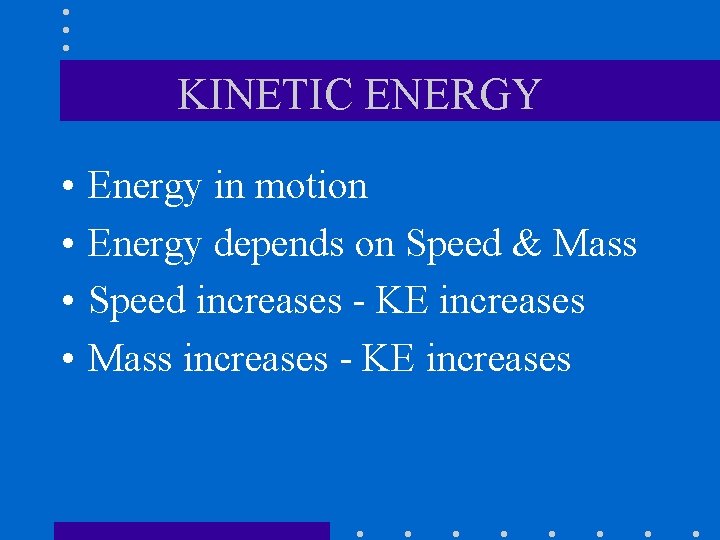 KINETIC ENERGY

• Energy in motion
• Energy depends on Speed & Mass
• Speed increases - KE increases
• Mass increases - KE increases